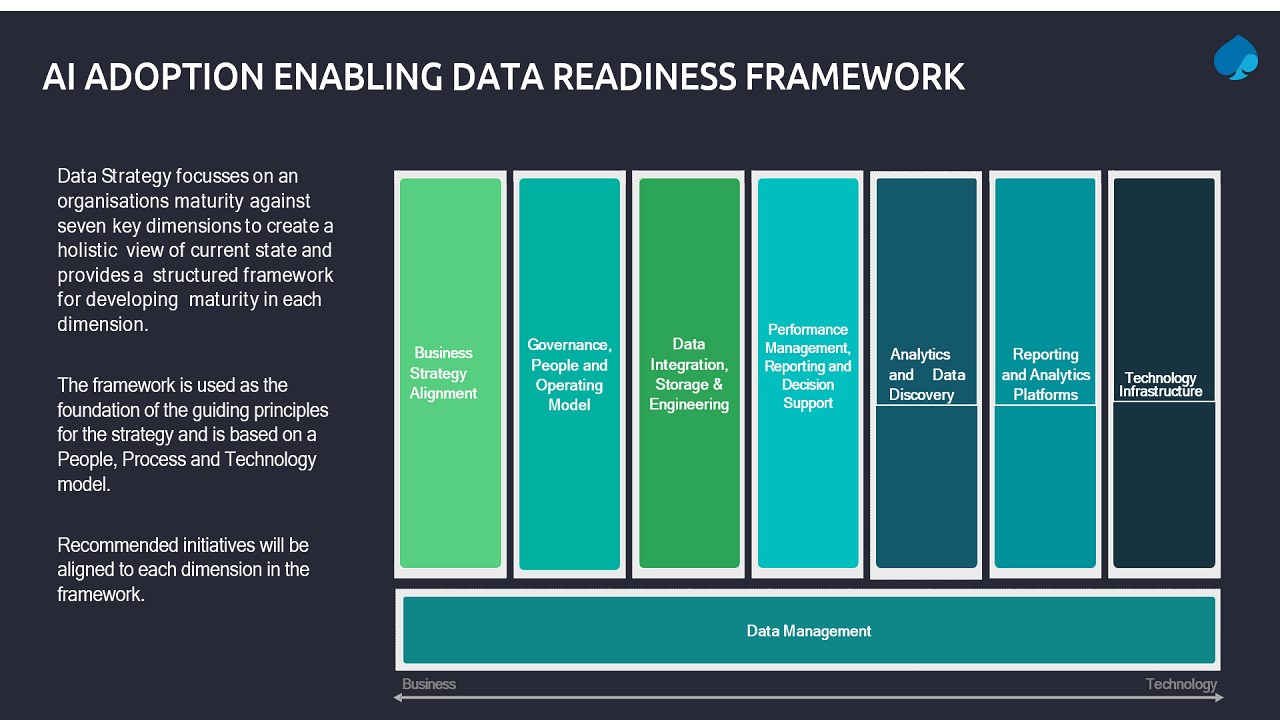 AI ADOPTION ENABLING DATA READINESS FRAMEWORK

Data Strategy focusses on an organisations maturity against seven key dimensions to create a holistic view of current state and provides a structured framework for developing maturity in each dimension.

The framework is used as the foundation of the guiding principles for the strategy and is based on a People, Process and Technology model.

Recommended initiatives will be aligned to each dimension in the framework.

Business Strategy Alignment

Governance, People and Operating Model

Data Integration, Storage & Engineering

Performance Management, Reporting and Decision Support

Analytics and Data Discovery

Reporting and Analytics Platforms

Technology Infrastructure

Data Management

Business

Technology